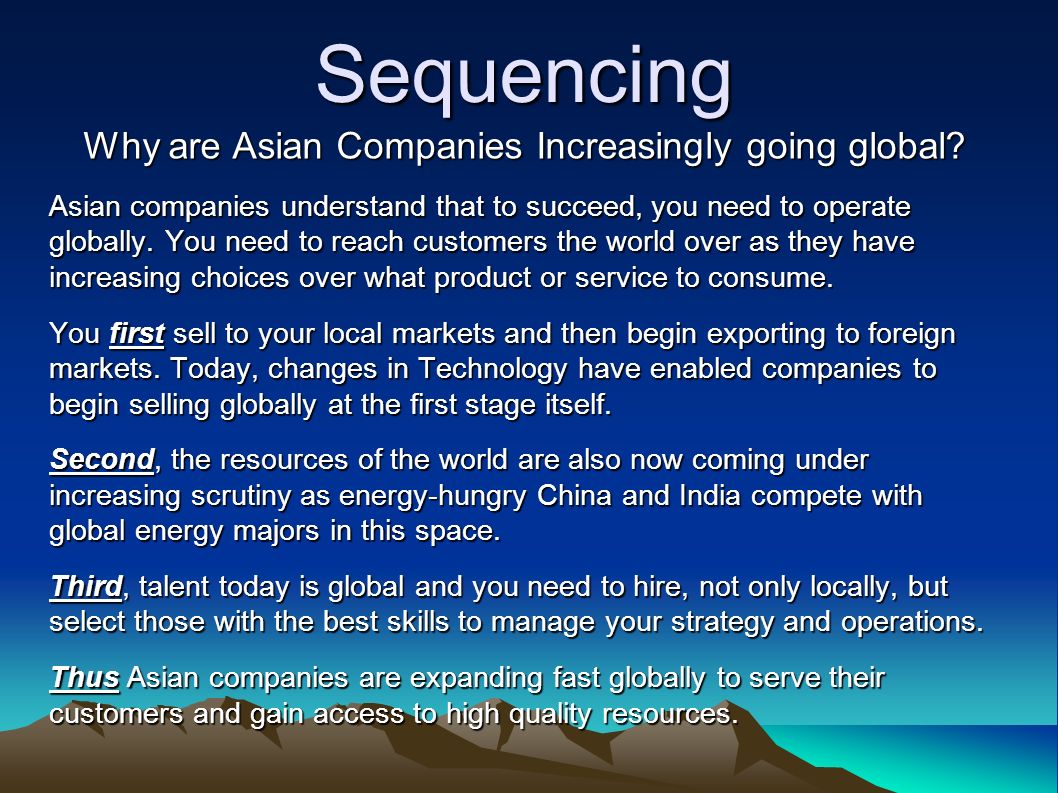 Sequencing

Why are Asian Companies Increasingly going global?

Asian companies understand that to succeed, you need to operate globally. You need to reach customers the world over as they have increasing choices over what product or service to consume.

You first sell to your local markets and then begin exporting to foreign markets. Today, changes in Technology have enabled companies to begin selling globally at the first stage itself.

Second, the resources of the world are also now coming under increasing scrutiny as energy-hungry China and India compete with global energy majors in this space.

Third, talent today is global and you need to hire, not only locally, but select those with the best skills to manage your strategy and operations.

Thus Asian companies are expanding fast globally to serve their customers and gain access to high quality resources.